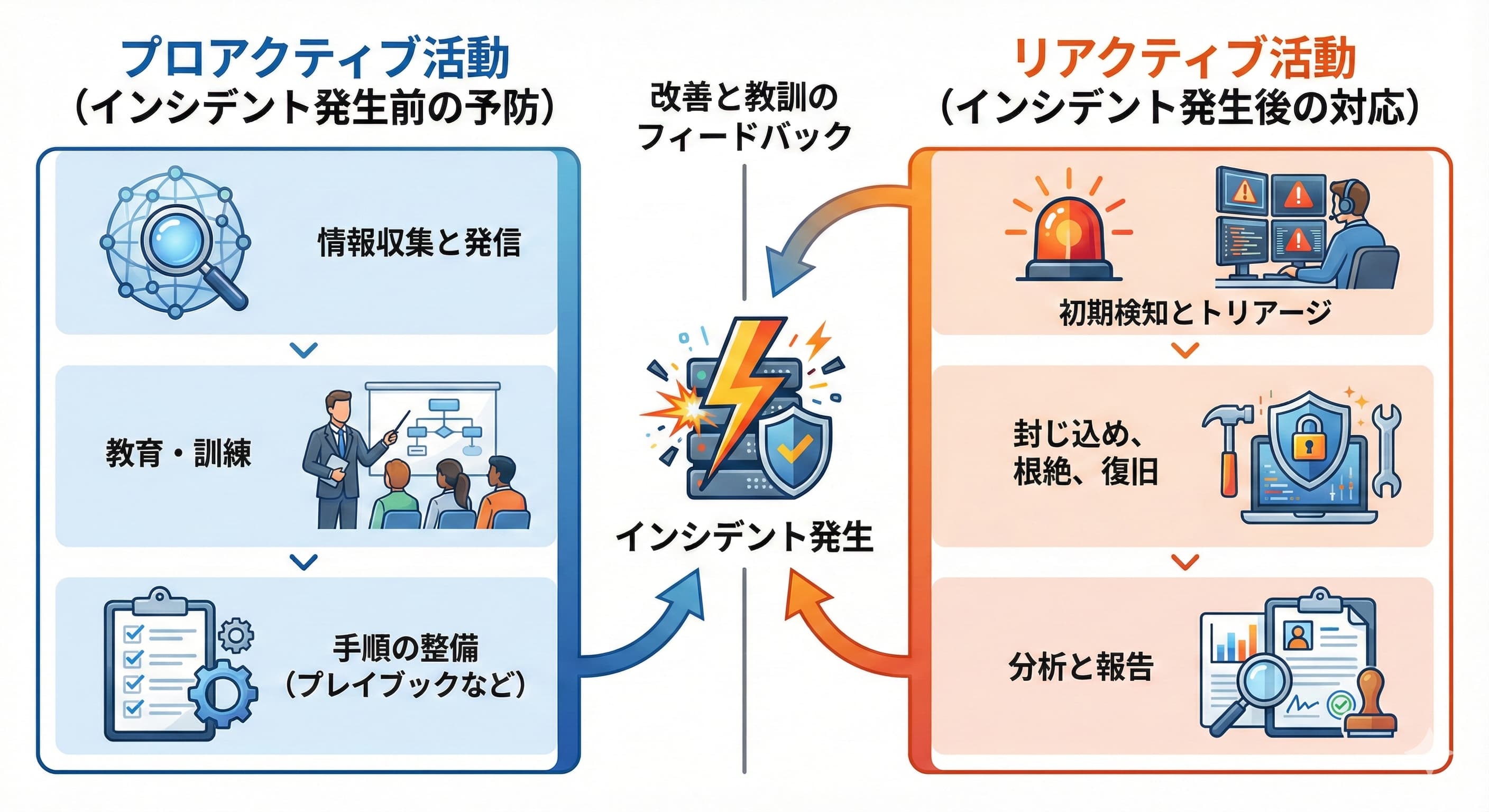 プロアクティブ活動
（インシデント発生前の予防）

情報収集と発信

教育・訓練

手順の整備
（プレイブックなど）

改善と教訓の
フィードバック

インシデント発生

リアクティブ活動
（インシデント発生後の対応）

初期検知とトリアージ

封じ込め、
根絶、復旧

分析と報告